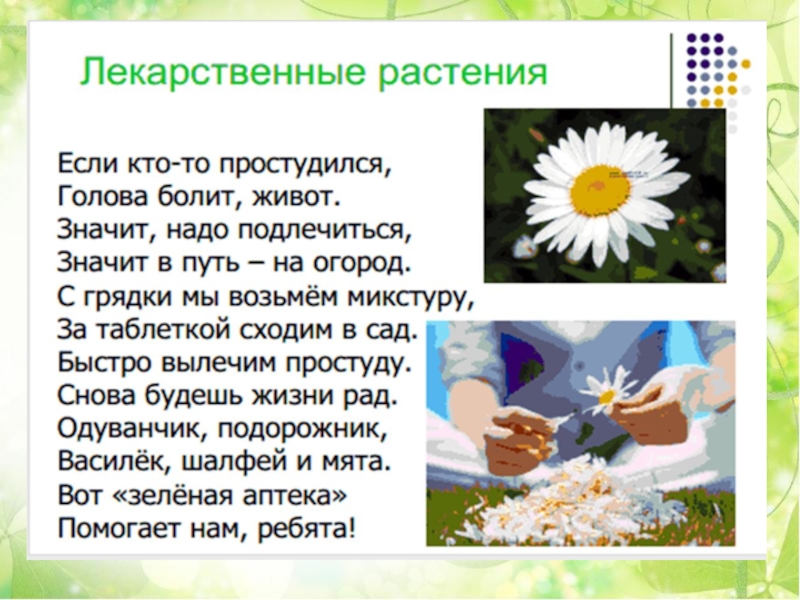 Лекарственные растения

Если кто-то простудился,
Голова болит, живот.
Значит, надо подлечиться,
Значит в путь – на огород.
С грядки мы возьмём микстуру,
За таблеткой сходим в сад.
Быстро вылечим простуду.
Снова будешь жизни рад.
Одуванчик, подорожник,
Василёк, шалфей и мята.
Вот «зелёная аптека»
Помогает нам, ребята!